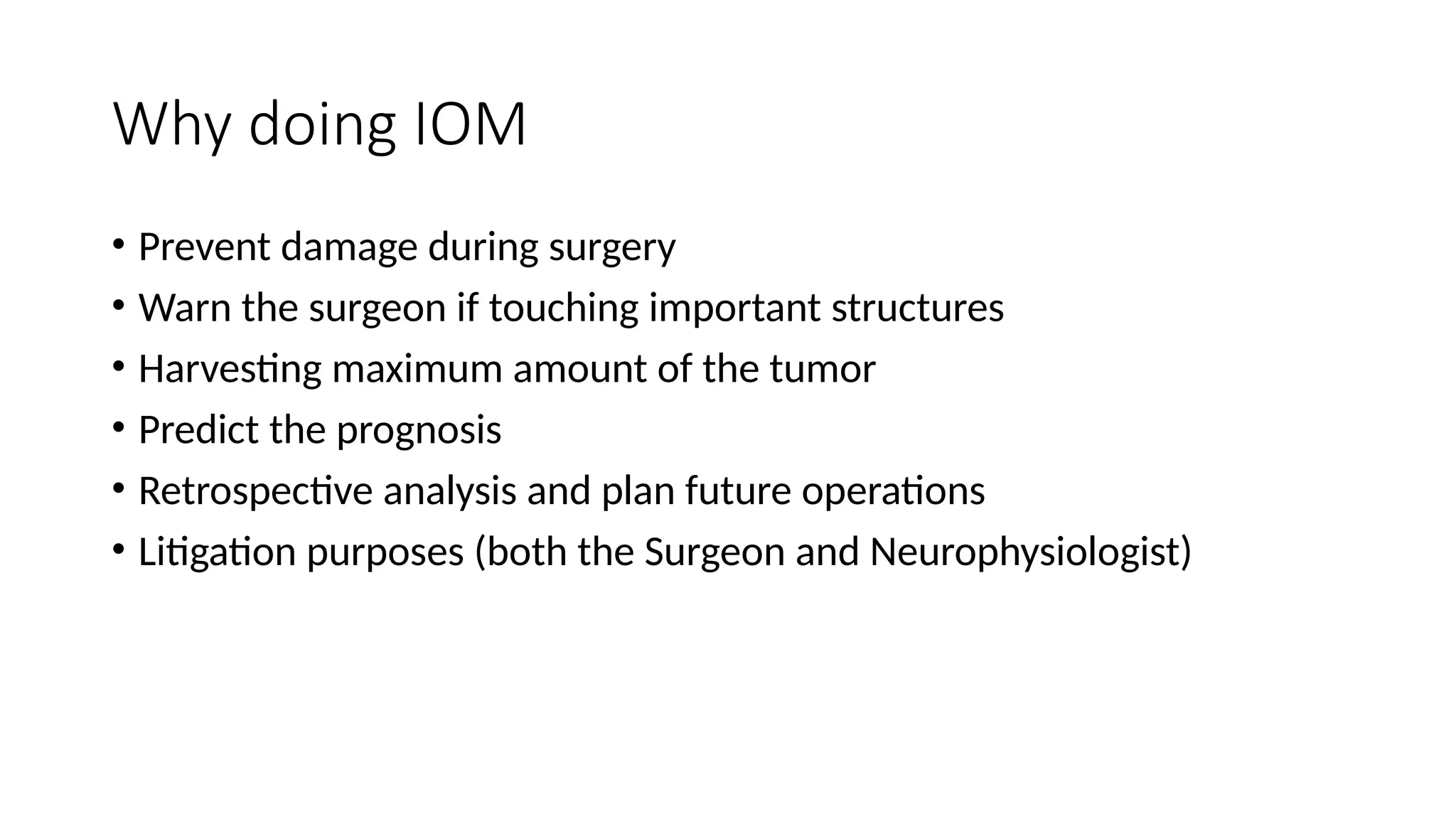 Why doing IOM

• Prevent damage during surgery
• Warn the surgeon if touching important structures
• Harvesting maximum amount of the tumor
• Predict the prognosis
• Retrospective analysis and plan future operations
• Litigation purposes (both the Surgeon and Neurophysiologist)